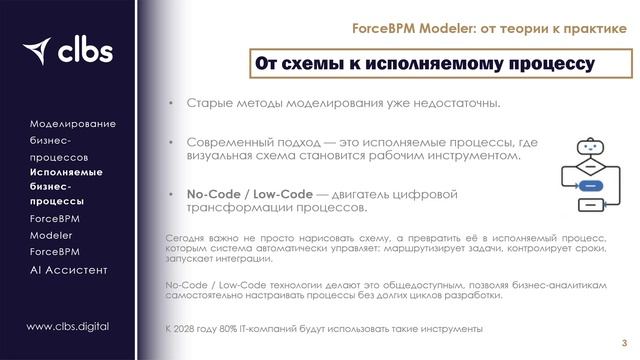 clbs

Моделирование бизнес-процессов
Исполняемые бизнес-процессы
ForceBPM Modeler
ForceBPM AI Ассистент

www.clbs.digital

ForceBPM Modeler: от теории к практике

От схемы к исполняемому процессу

• Старые методы моделирования уже недостаточны.

• Современный подход — это исполняемые процессы, где визуальная схема становится рабочим инструментом.

• No-Code / Low-Code — двигатель цифровой трансформации процессов.

Сегодня важно не просто нарисовать схему, а превратить её в исполняемый процесс, которым система автоматически управляет: маршрутизирует задачи, контролирует сроки, запускает интеграции.

No-Code / Low-Code технологии делают это общедоступным, позволяя бизнес-аналитикам самостоятельно настраивать процессы без долгих циклов разработки.

К 2028 году 80% IT-компаний будут использовать такие инструменты

3